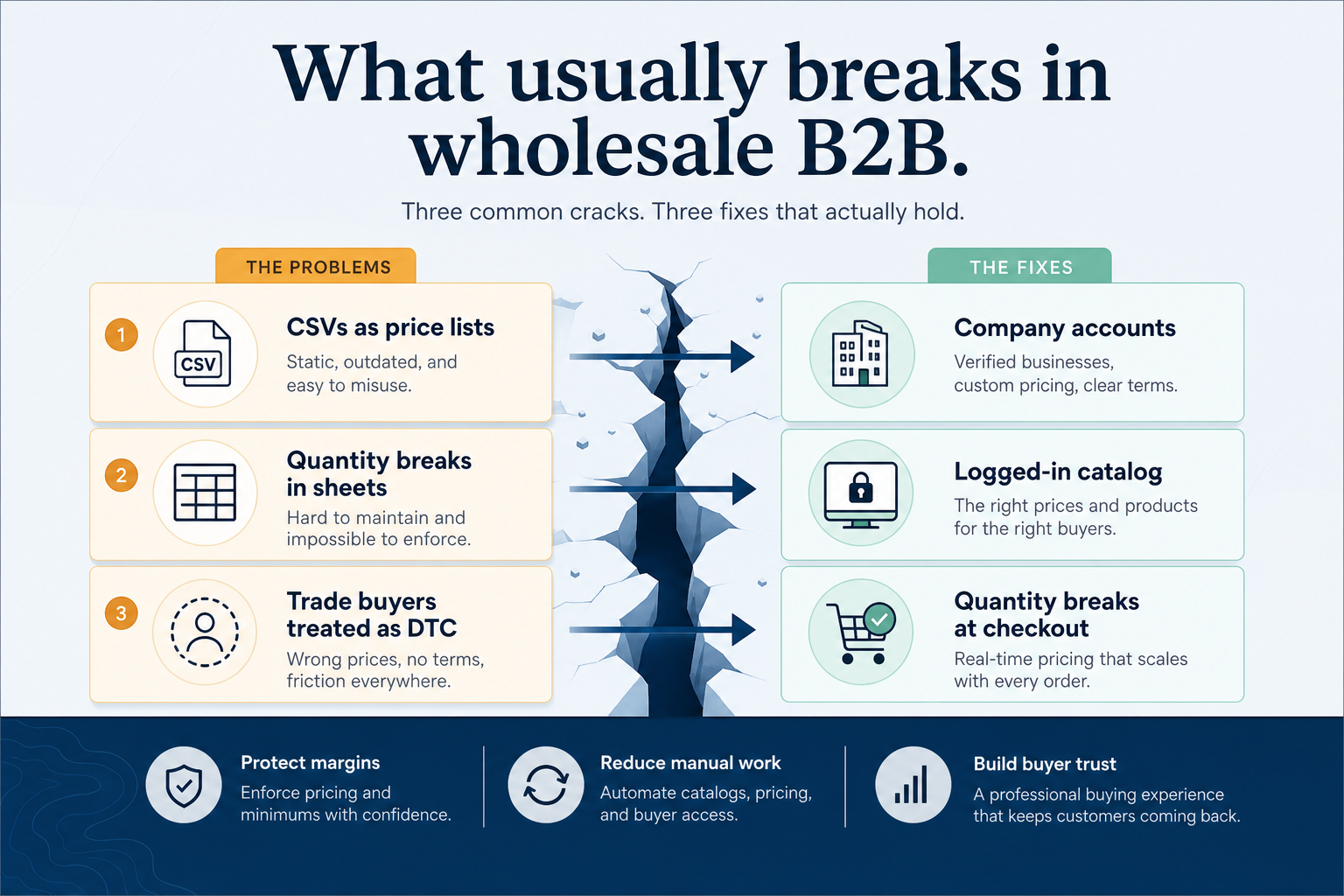 What usually breaks in wholesale B2B.

Three common cracks. Three fixes that actually hold.

THE PROBLEMS

1

CSV

CSVs as price lists

Static, outdated, and easy to misuse.

2

Quantity breaks in sheets

Hard to maintain and impossible to enforce.

3

Trade buyers treated as DTC

Wrong prices, no terms, friction everywhere.

THE FIXES

Company accounts

Verified businesses, custom pricing, clear terms.

Logged-in catalog

The right prices and products for the right buyers.

Quantity breaks at checkout

Real-time pricing that scales with every order.

Protect margins

Enforce pricing and minimums with confidence.

Reduce manual work

Automate catalogs, pricing, and buyer access.

Build buyer trust

A professional buying experience that keeps customers coming back.